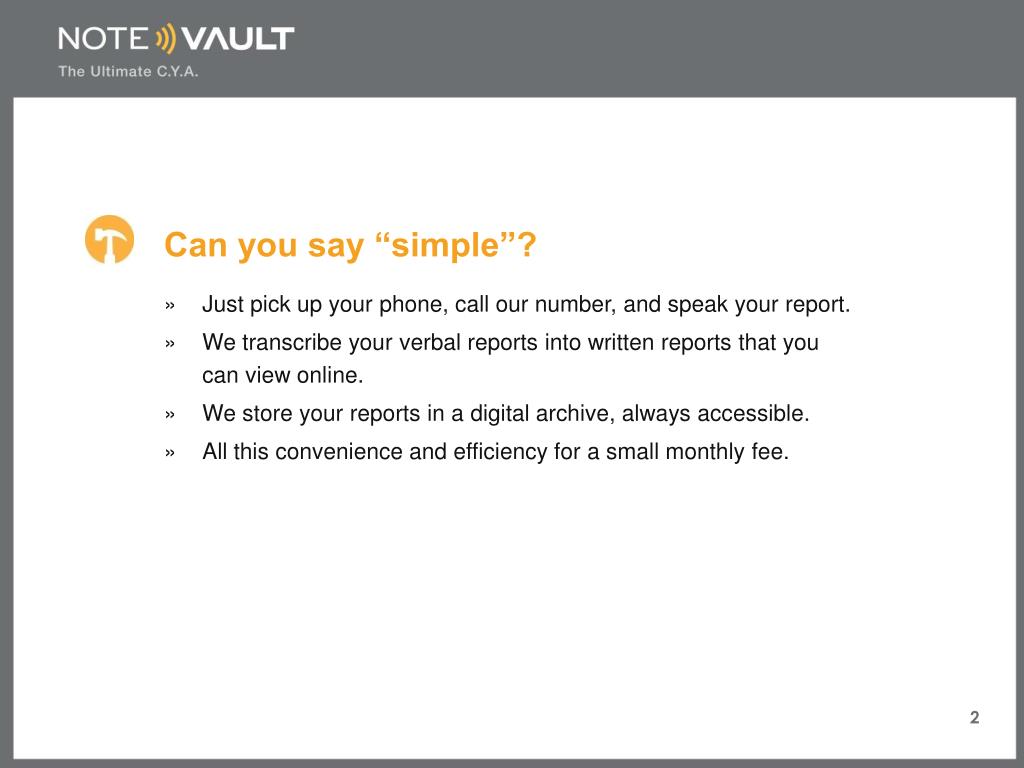 NOTE VAULT
The Ultimate C.Y.A.

Can you say “simple”?

» Just pick up your phone, call our number, and speak your report.
» We transcribe your verbal reports into written reports that you can view online.
» We store your reports in a digital archive, always accessible.
» All this convenience and efficiency for a small monthly fee.

2